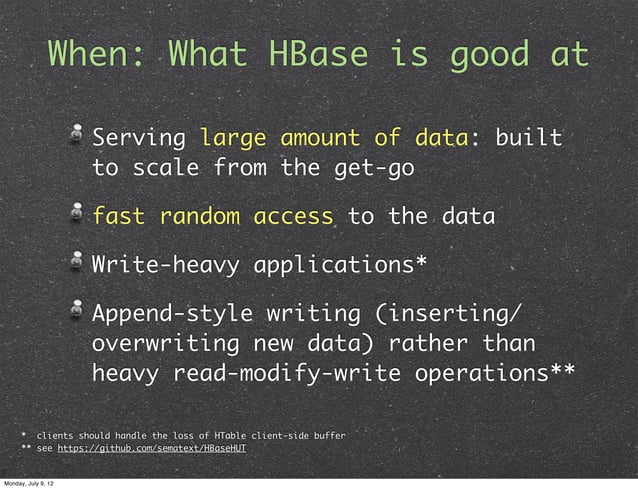 When: What HBase is good at

Serving large amount of data: built to scale from the get-go

fast random access to the data

Write-heavy applications*

Append-style writing (inserting/overwriting new data) rather than heavy read-modify-write operations**

* clients should handle the loss of HTable client-side buffer
** see https://github.com/sematext/HBaseHUT

Monday, July 9, 12